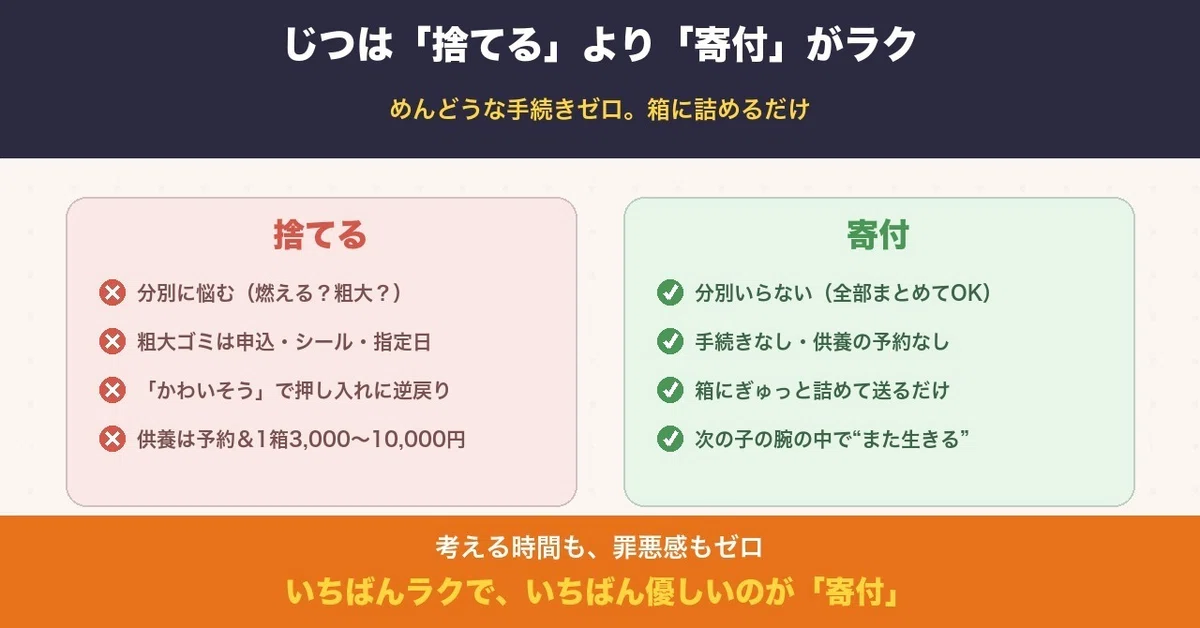 じつは「捨てる」より「寄付」がラク

めんどうな手続きゼロ。箱に詰めるだけ

捨てる

分別に悩む（燃える？粗大？）

粗大ゴミは申込・シール・指定日

「かわいそう」で押し入れに逆戻り

供養は予約＆1箱3,000〜10,000円

寄付

分別いらない（全部まとめてOK）

手続きなし・供養の予約なし

箱にぎゅっと詰めて送るだけ

次の子の腕の中で“また生きる”

考える時間も、罪悪感もゼロ

いちばんラクで、いちばん優しいのが「寄付」